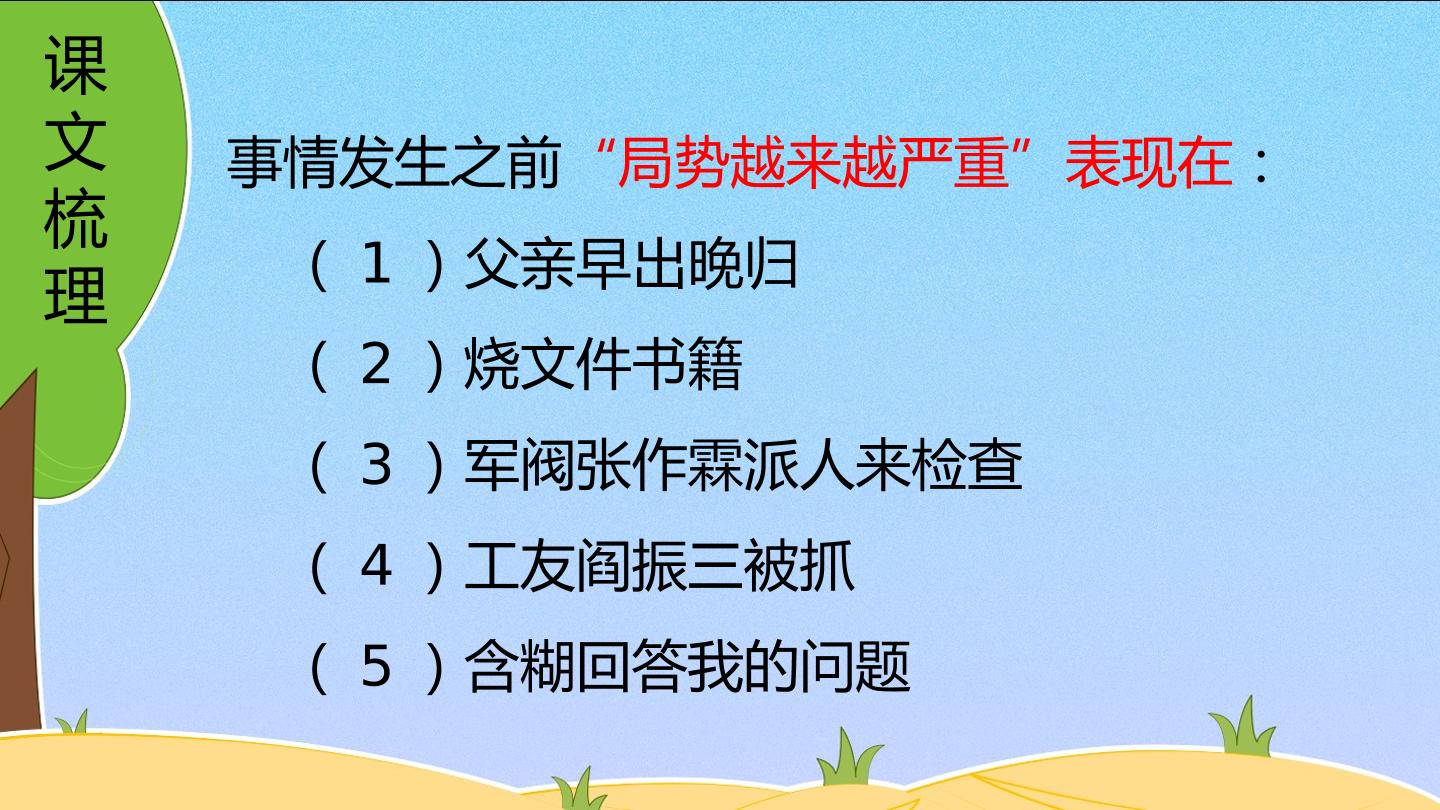 课文梳理

事情发生之前“局势越来越严重”表现在：

（1）父亲早出晚归

（2）烧文件书籍

（3）军阀张作霖派人来检查

（4）工友阎振三被抓

（5）含糊回答我的问题